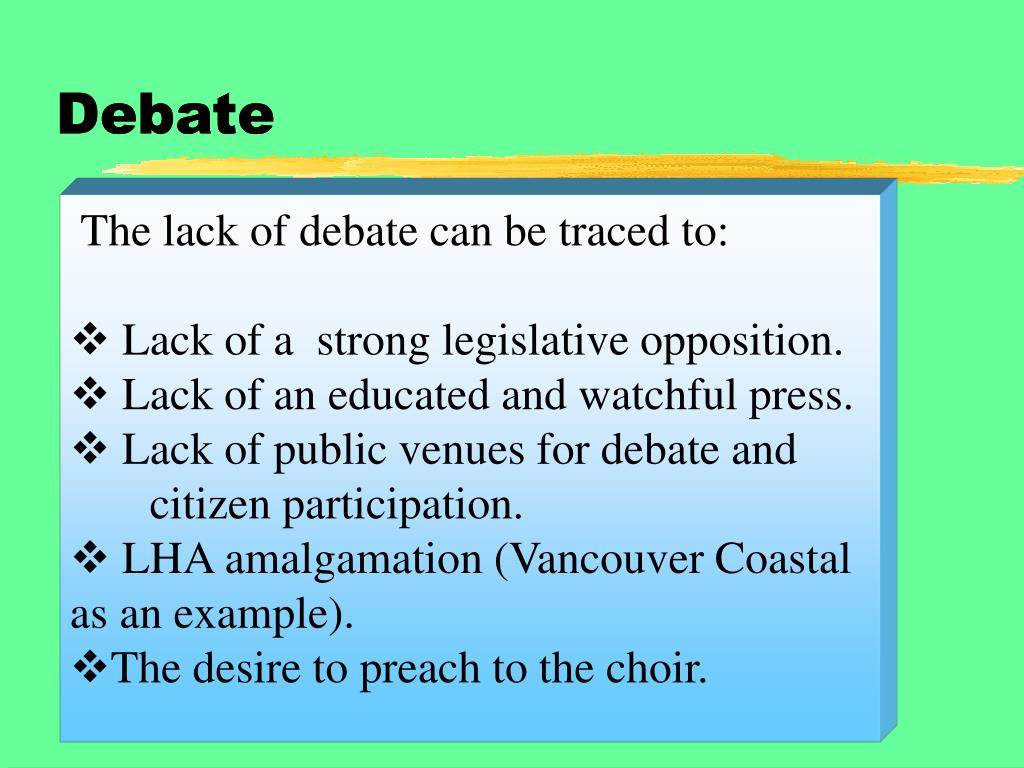 Debate

The lack of debate can be traced to:

❖ Lack of a strong legislative opposition.
❖ Lack of an educated and watchful press.
❖ Lack of public venues for debate and citizen participation.
❖ LHA amalgamation (Vancouver Coastal as an example).
❖The desire to preach to the choir.